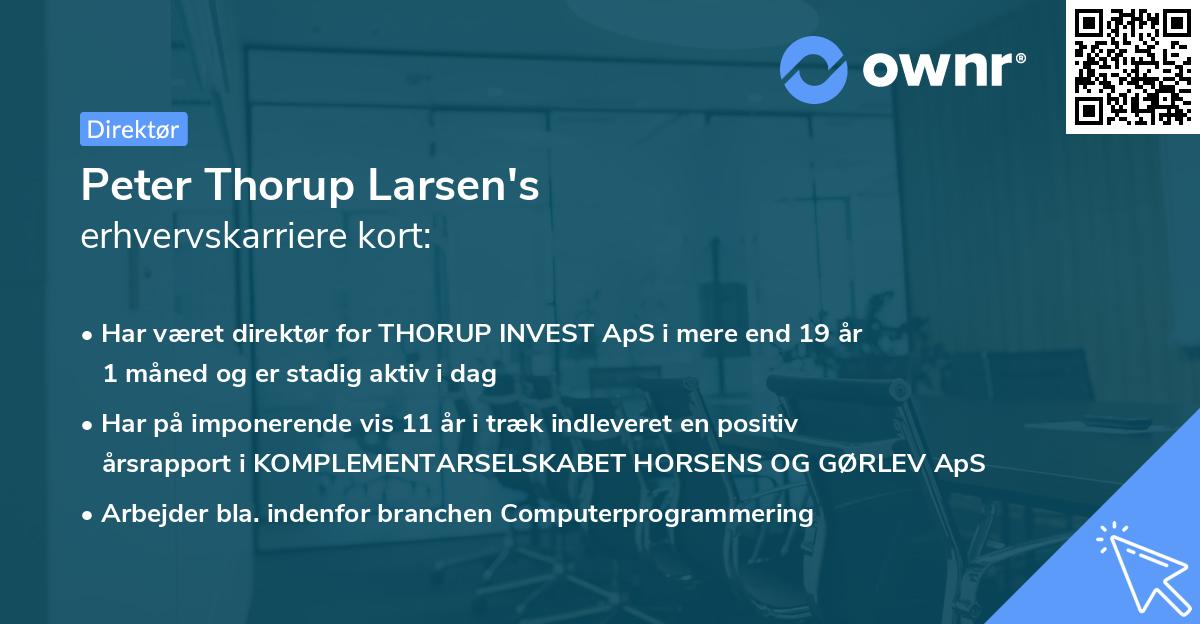 ownr®

Direktør

Peter Thorup Larsen's
erhvervskarriere kort:

• Har været direktør for THORUP INVEST ApS i mere end 19 år 1 måned og er stadig aktiv i dag

• Har på imponerende vis 11 år i træk indleveret en positiv årsrapport i KOMPLEMENTARSELSKABET HORSENS OG GØRLEV ApS

• Arbejder bla. indenfor branchen Computerprogrammering